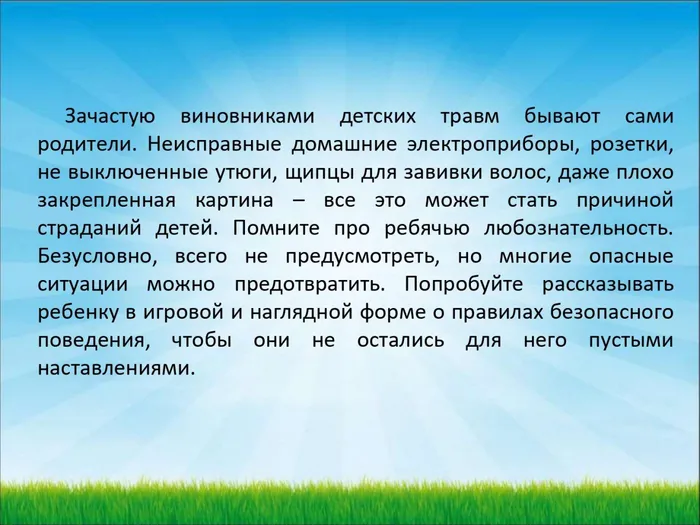 Зачастую виновниками детских травм бывают сами родители. Неисправные домашние электроприборы, розетки, не выключенные утюги, щипцы для завивки волос, даже плохо закрепленная картина – все это может стать причиной страданий детей. Помните про ребячью любознательность. Безусловно, всего не предусмотреть, но многие опасные ситуации можно предотвратить. Попробуйте рассказывать ребенку в игровой и наглядной форме о правилах безопасного поведения, чтобы они не остались для него пустыми наставлениями.